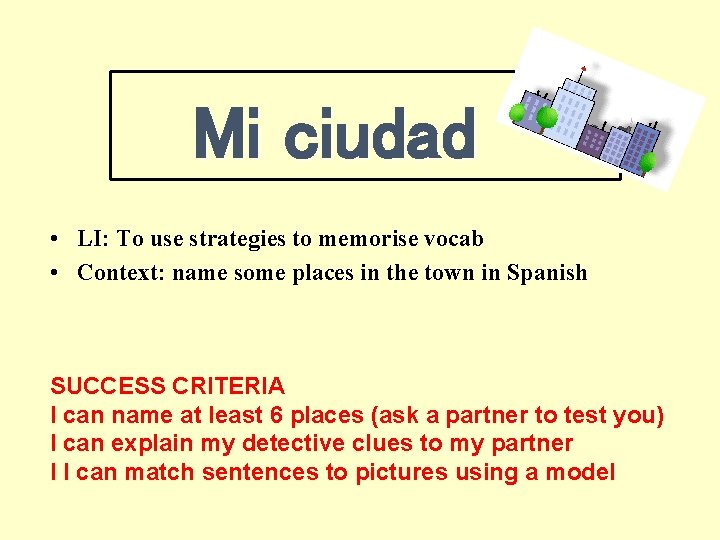 Mi ciudad

• LI: To use strategies to memorise vocab
• Context: name some places in the town in Spanish

SUCCESS CRITERIA
I can name at least 6 places (ask a partner to test you)
I can explain my detective clues to my partner
I I can match sentences to pictures using a model